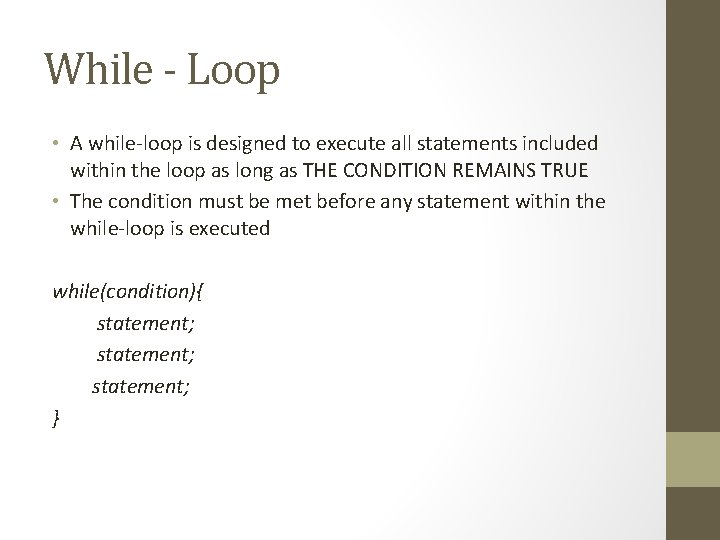 While - Loop

• A while-loop is designed to execute all statements included within the loop as long as THE CONDITION REMAINS TRUE
• The condition must be met before any statement within the while-loop is executed

while(condition){
statement;
statement;
statement;
}